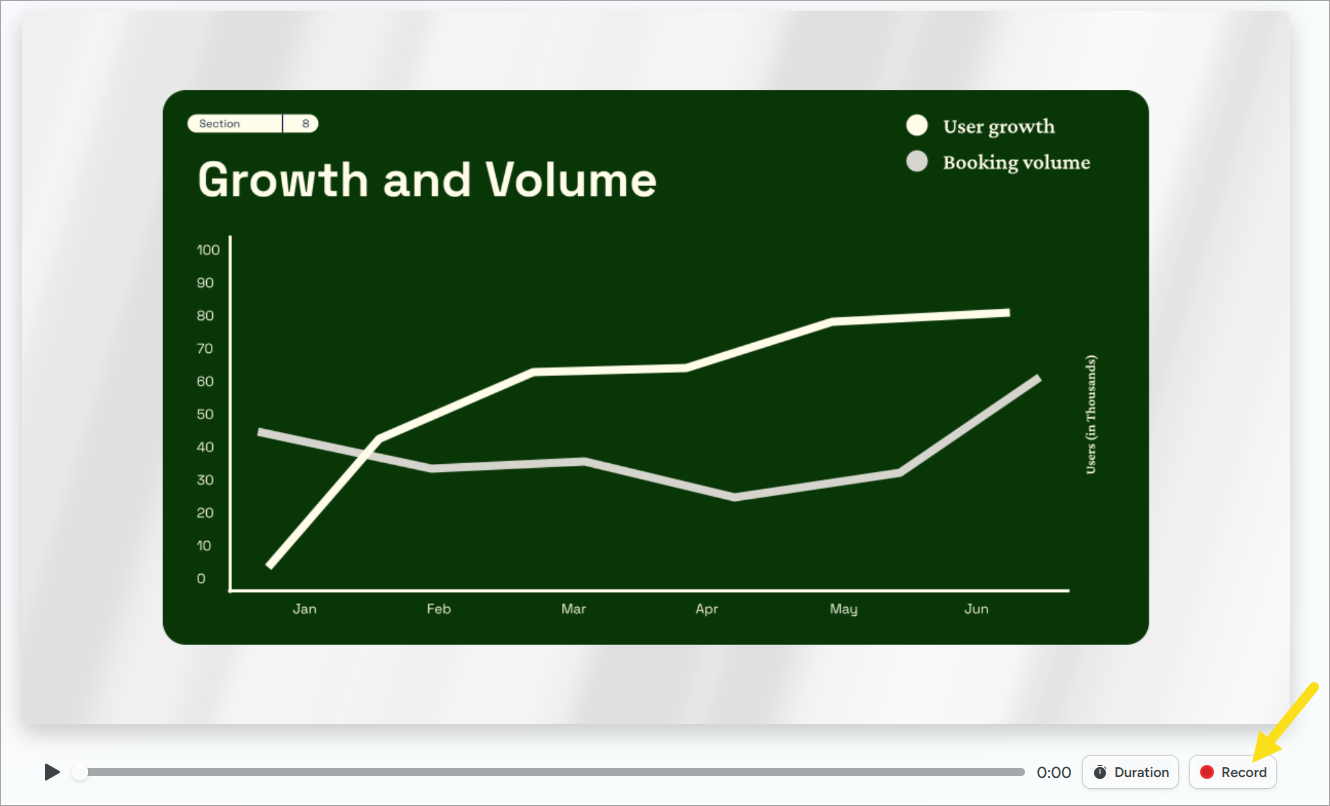 Section 8

Growth and Volume

User growth
Booking volume

100
90
80
70
60
50
40
30
20
10
0

Jan Feb Mar Apr May Jun

Users (in Thousands)

0:00 Duration Record